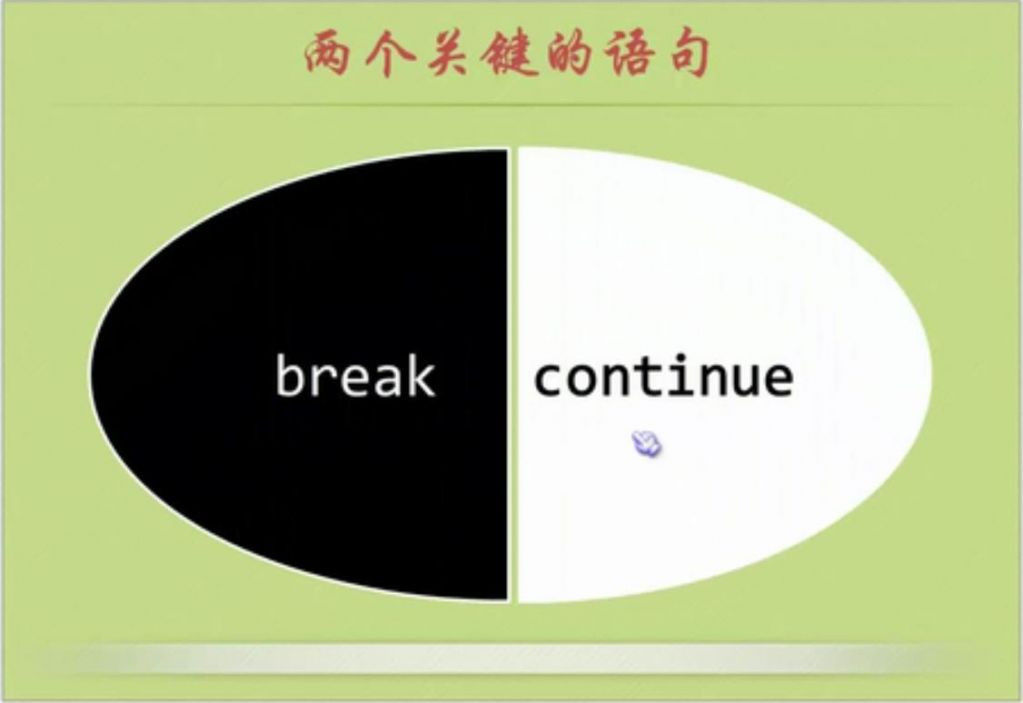 两个关键的语句

break continue